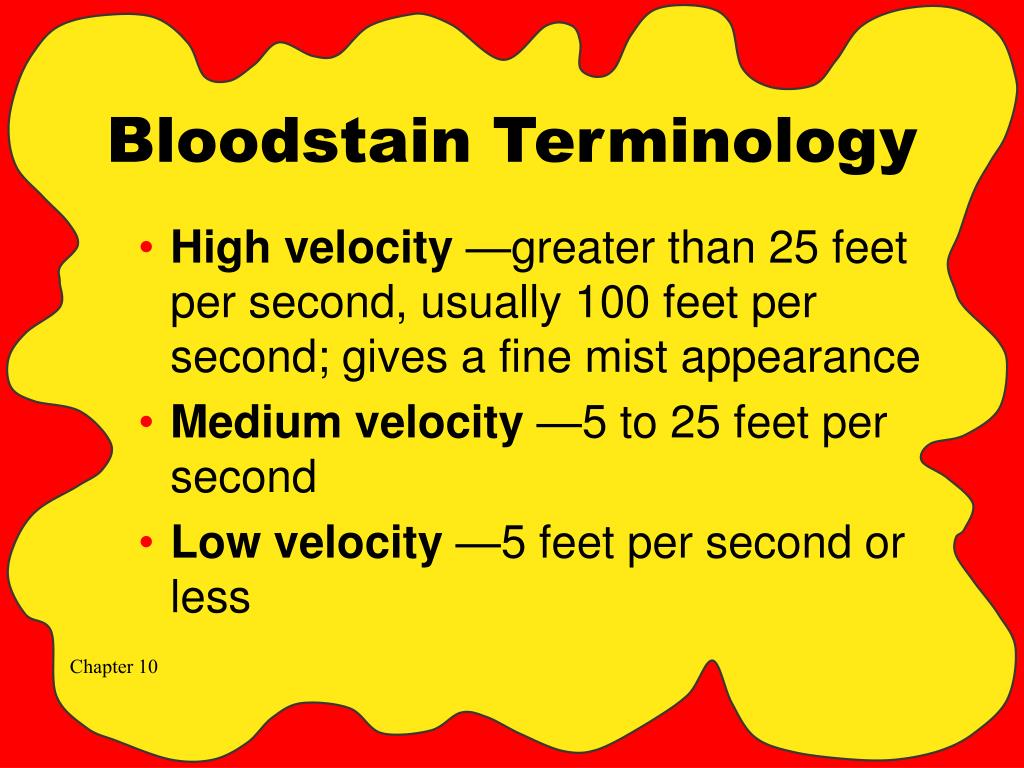 Bloodstain Terminology

• High velocity —greater than 25 feet per second, usually 100 feet per second; gives a fine mist appearance
• Medium velocity —5 to 25 feet per second
• Low velocity —5 feet per second or less

Chapter 10